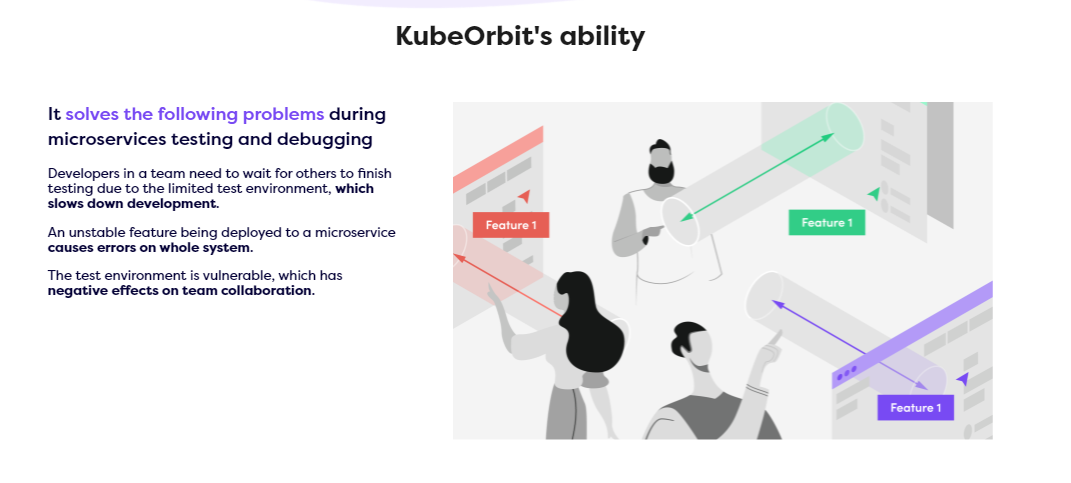 KubeOrbit's ability

It solves the following problems during microservices testing and debugging

Developers in a team need to wait for others to finish testing due to the limited test environment, which slows down development.

An unstable feature being deployed to a microservice causes errors on whole system.

The test environment is vulnerable, which has negative effects on team collaboration.

Feature 1

Feature 1

Feature 1